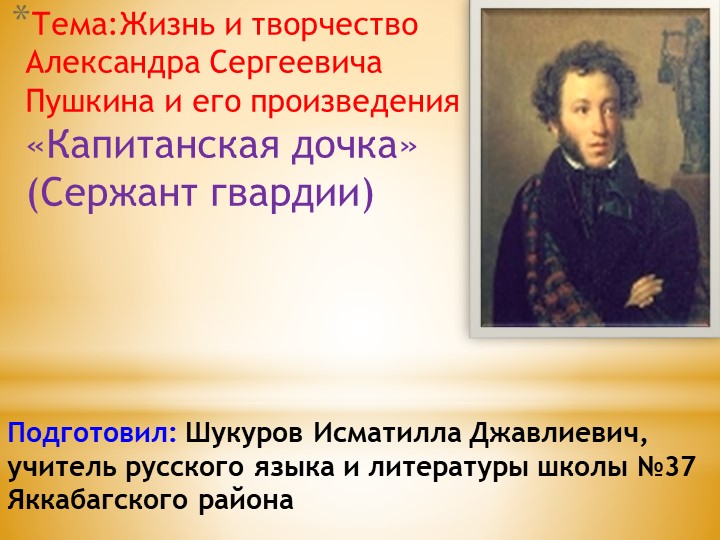 *Тема:Жизнь и творчество Александра Сергеевича Пушкина и его произведения «Капитанская дочка» (Сержант гвардии)

Подготовил: Шукуров Исматилла Джавлиевич, учитель русского языка и литературы школы №37 Яккабагского района